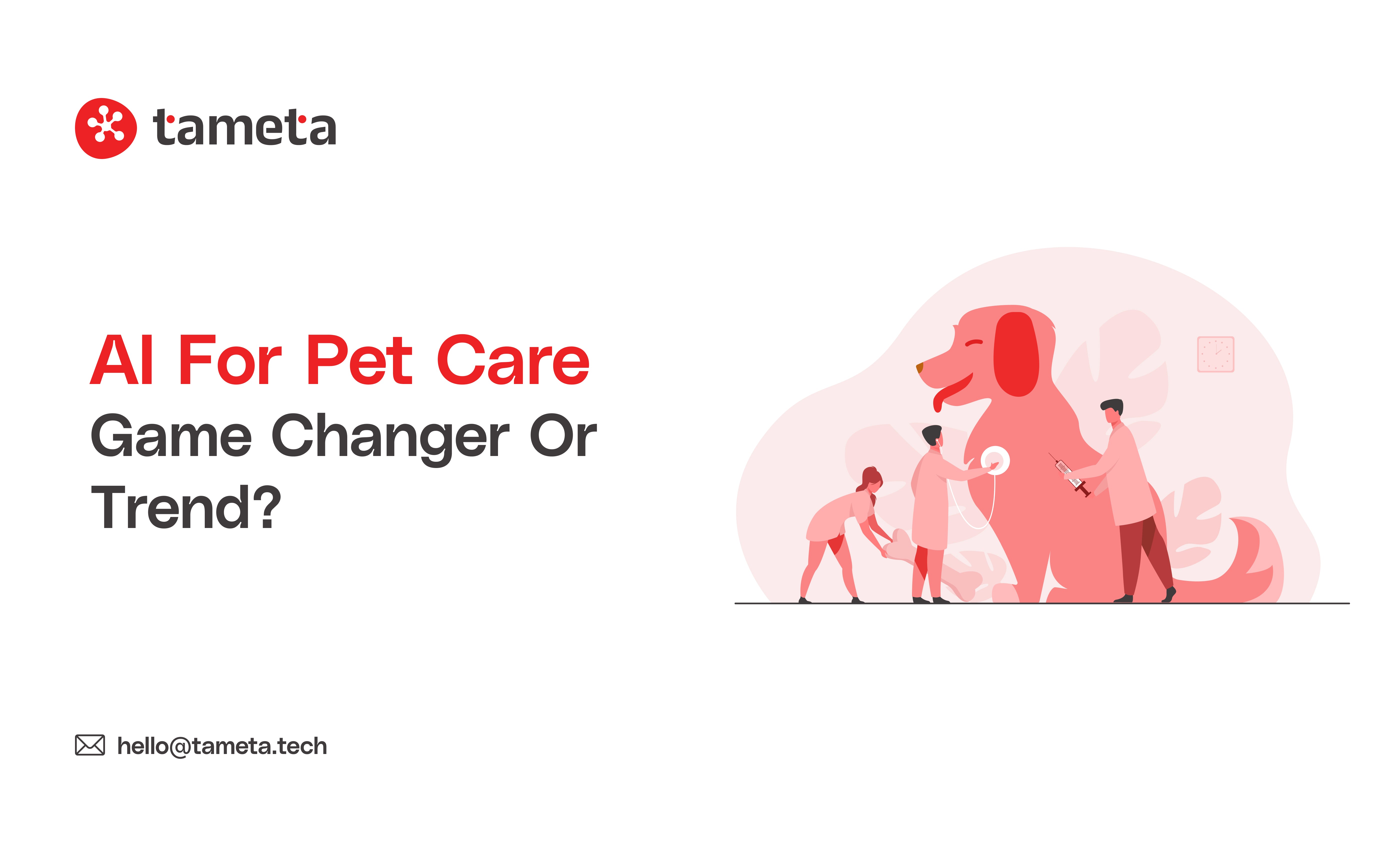 tameta

AI For Pet Care
Game Changer Or Trend?

hello@tameta.tech